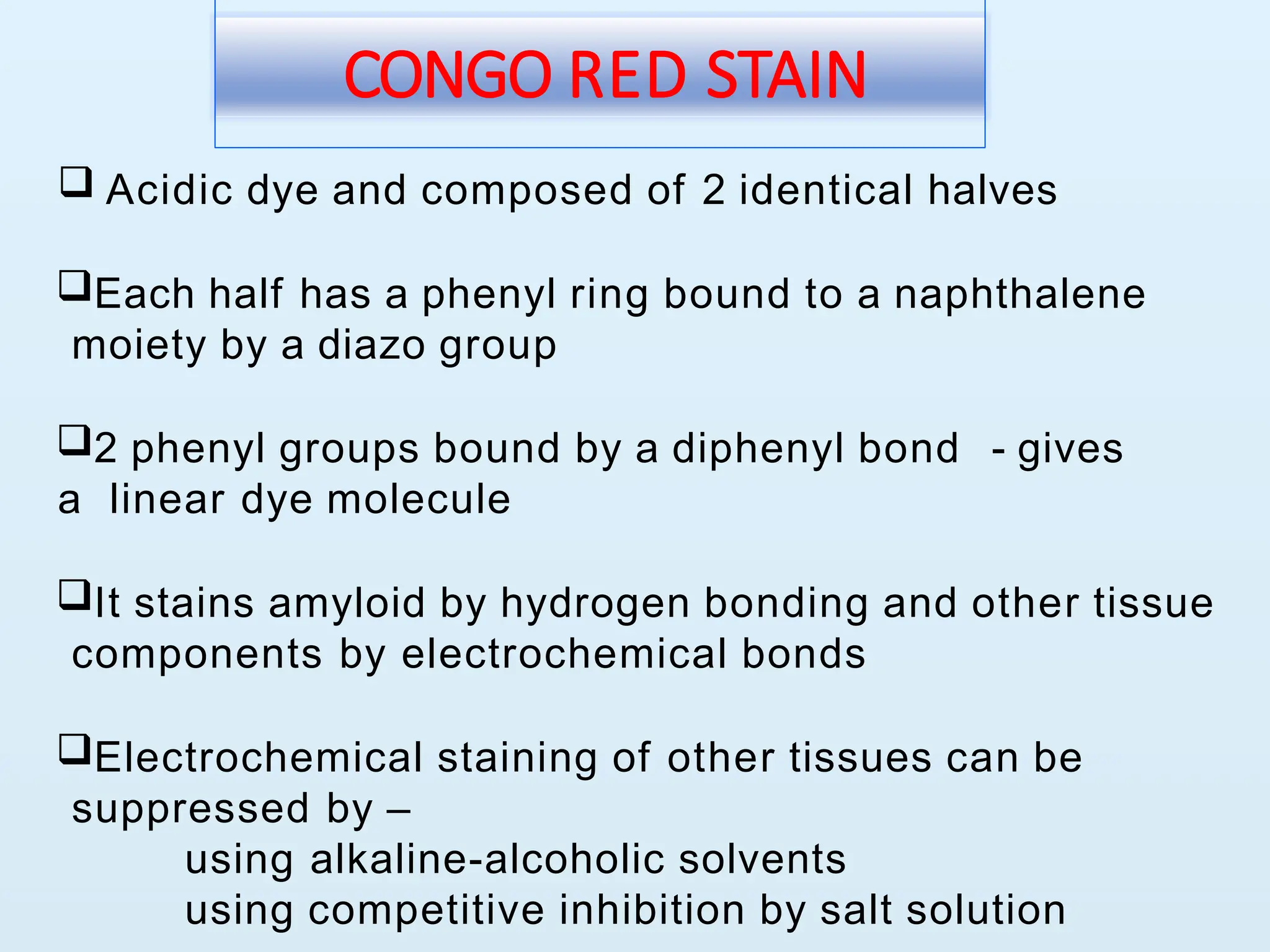 CONGO RED STAIN

❑ Acidic dye and composed of 2 identical halves

❑Each half has a phenyl ring bound to a naphthalene moiety by a diazo group

❑2 phenyl groups bound by a diphenyl bond - gives a linear dye molecule

❑It stains amyloid by hydrogen bonding and other tissue components by electrochemical bonds

❑Electrochemical staining of other tissues can be suppressed by –
using alkaline-alcoholic solvents
using competitive inhibition by salt solution